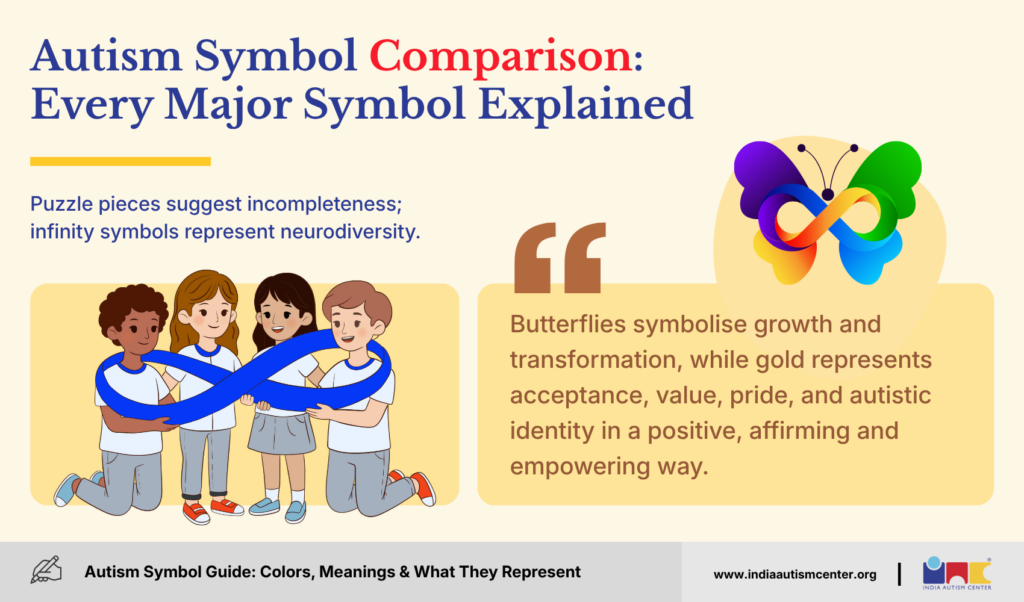 Autism Symbol Comparison: Every Major Symbol Explained

Puzzle pieces suggest incompleteness; infinity symbols represent neurodiversity.

“

Butterflies symbolise growth and transformation, while gold represents acceptance, value, pride, and autistic identity in a positive, affirming and empowering way.

Autism Symbol Guide: Colors, Meanings & What They Represent

www.indiaautismcenter.org

INDIA AUTISM CENTER